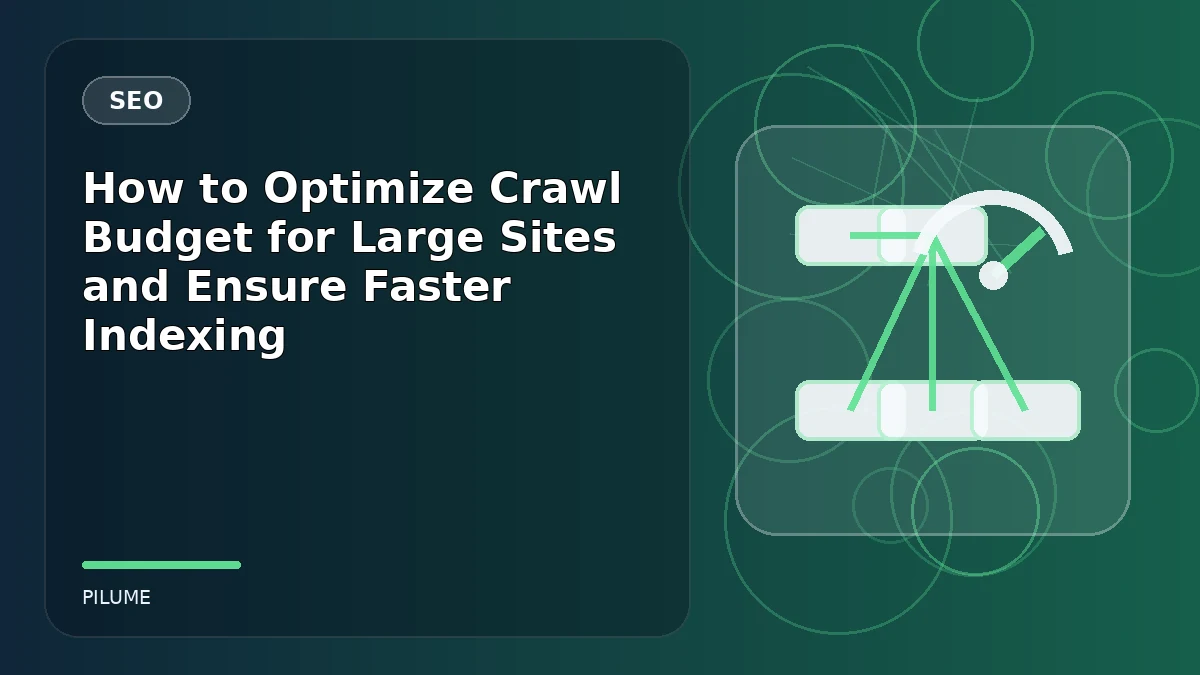 SEO

How to Optimize Crawl Budget for Large Sites and Ensure Faster Indexing

PILUME